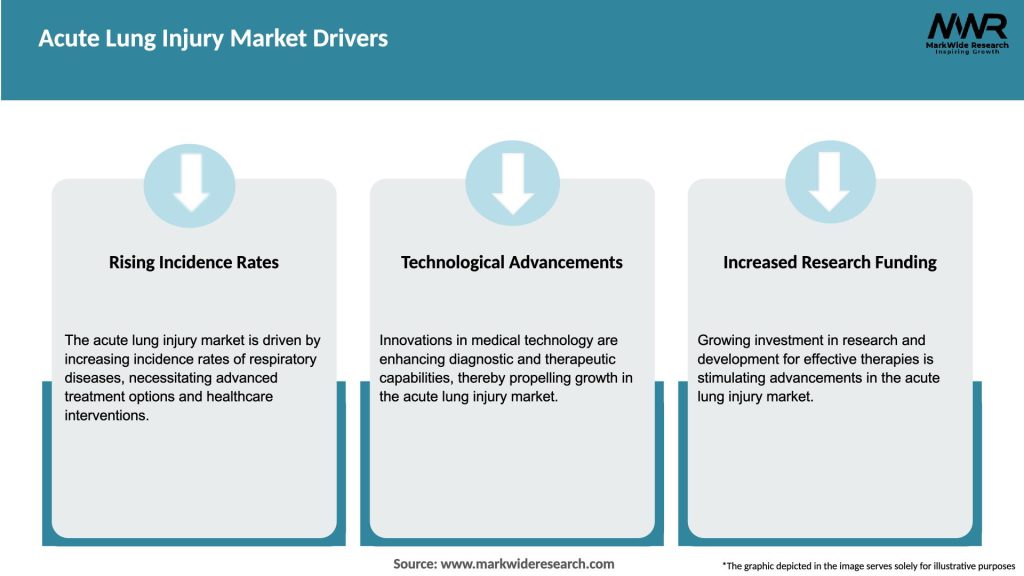 Acute Lung Injury Market Drivers

MWR
MarkWide Research
Inspiring Growth

Rising Incidence Rates

The acute lung injury market is driven by increasing incidence rates of respiratory diseases, necessitating advanced treatment options and healthcare interventions.

Technological Advancements

Innovations in medical technology are enhancing diagnostic and therapeutic capabilities, thereby propelling growth in the acute lung injury market.

Increased Research Funding

Growing investment in research and development for effective therapies is stimulating advancements in the acute lung injury market.

Source: www.markwideresearch.com

*The graphic depicted in the image serves solely for illustrative purposes